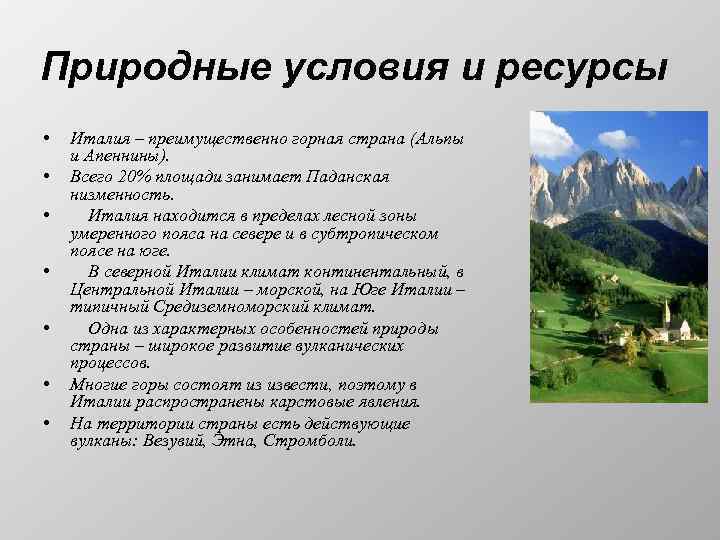 Природные условия и ресурсы

• Италия – преимущественно горная страна (Альпы и Апеннины).
• Всего 20% площади занимает Паданская низменность.
• Италия находится в пределах лесной зоны умеренного пояса на севере и в субтропическом поясе на юге.
• В северной Италии климат континентальный, в Центральной Италии – морской, на Юге Италии – типичный Средиземноморский климат.
• Одна из характерных особенностей природы страны – широкое развитие вулканических процессов.
• Многие горы состоят из извести, поэтому в Италии распространены карстовые явления.
• На территории страны есть действующие вулканы: Везувий, Этна, Стромболи.